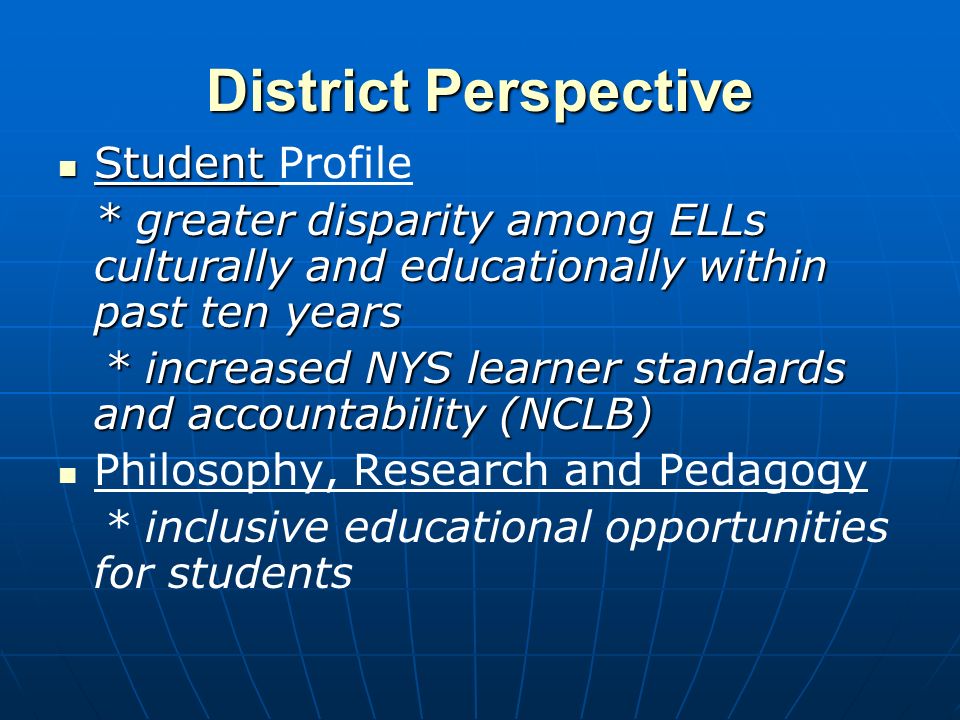 District Perspective

Student Profile

* greater disparity among ELLs culturally and educationally within past ten years

* increased NYS learner standards and accountability (NCLB)

Philosophy, Research and Pedagogy

* inclusive educational opportunities for students